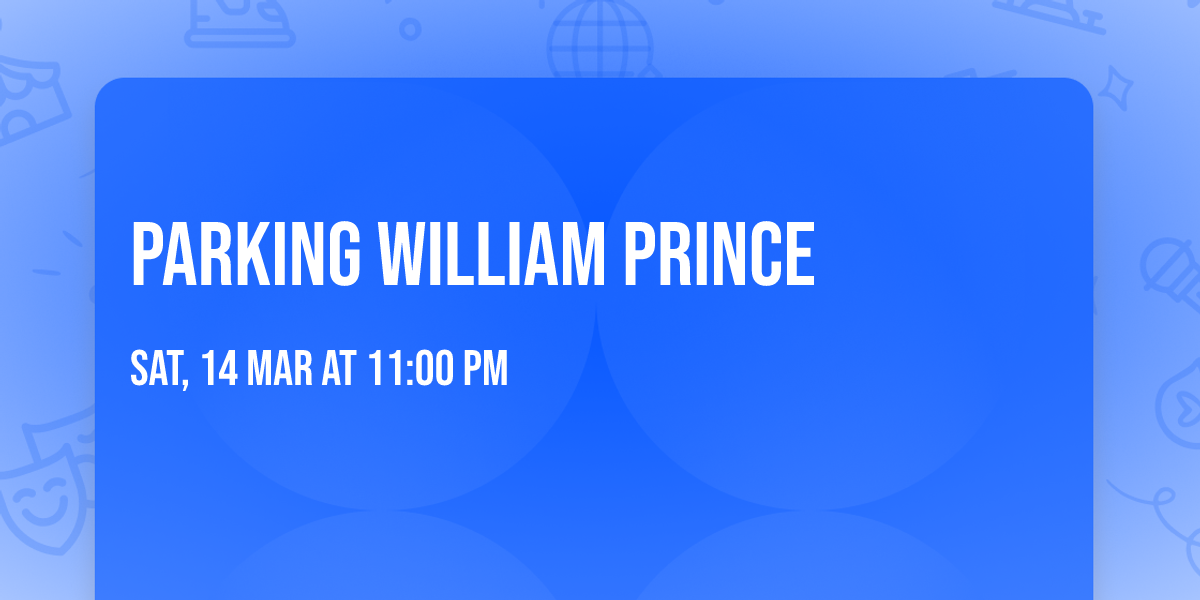 PARKING WILLIAM PRINCE

SAT, 14 MAR AT 11:00 PM